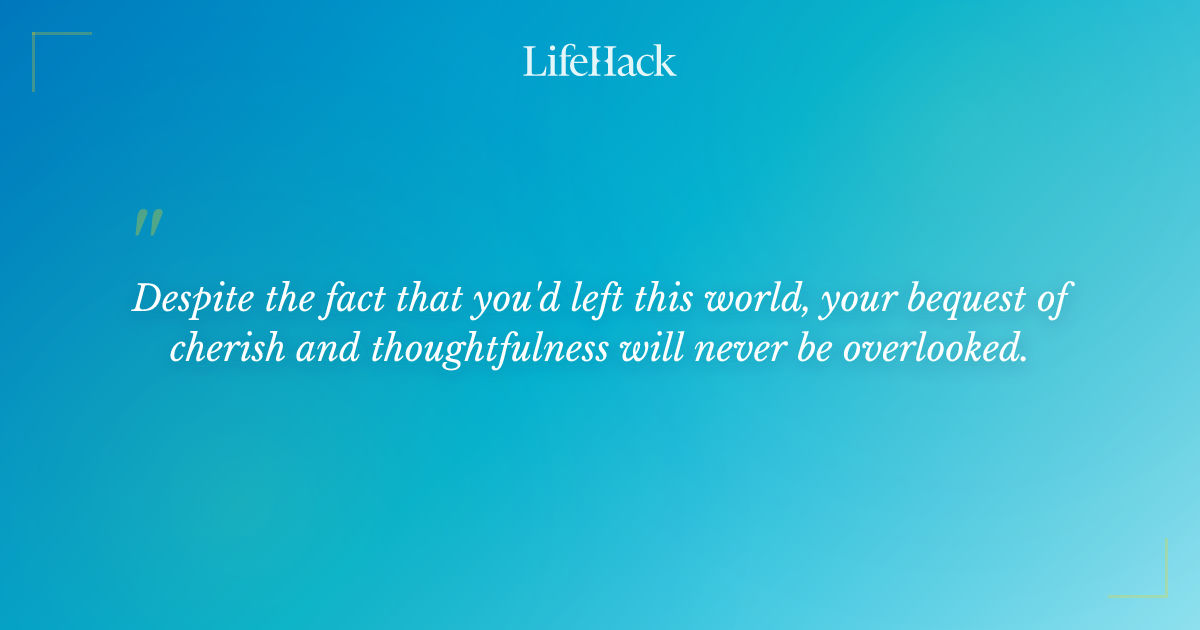 LifeHack

"

Despite the fact that you'd left this world, your bequest of cherish and thoughtfulness will never be overlooked.